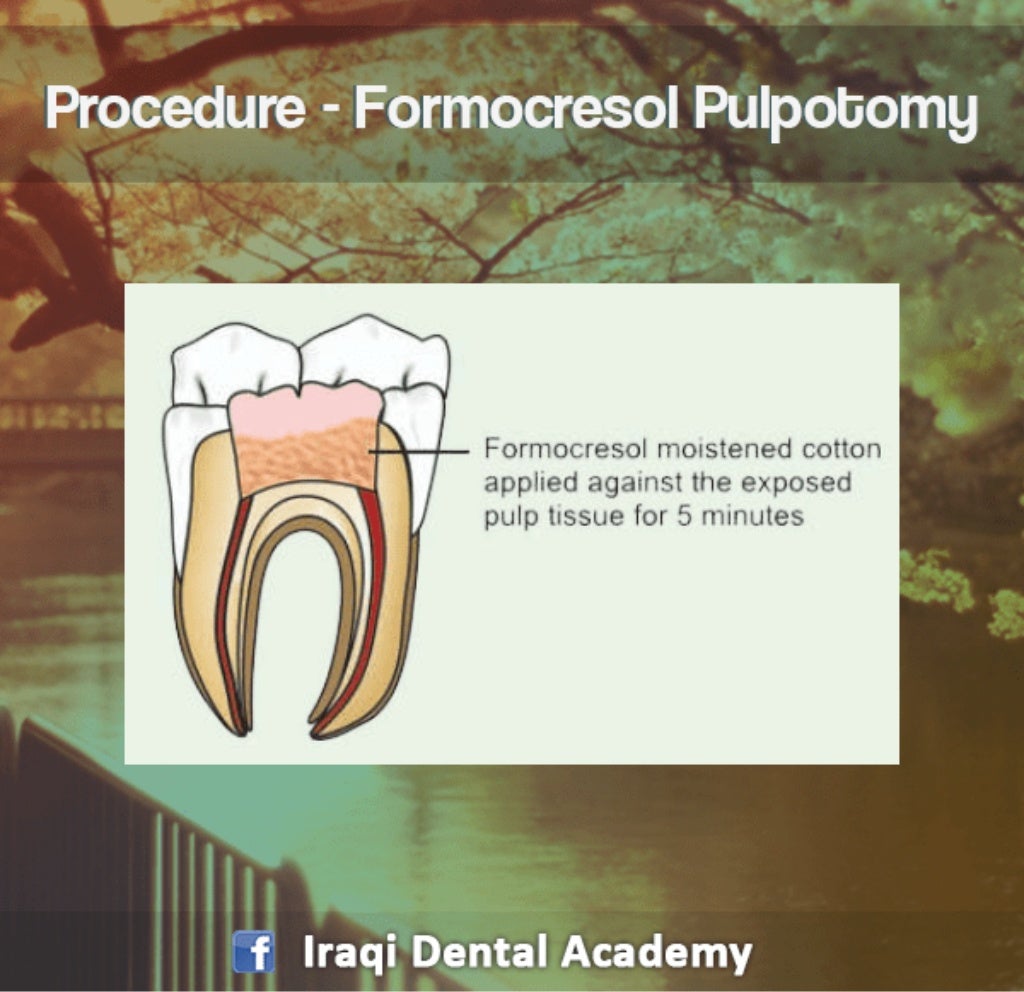 Procedure - Formocresol Pulpotomy

Formocresol moistened cotton applied against the exposed pulp tissue for 5 minutes

f Iraqi Dental Academy